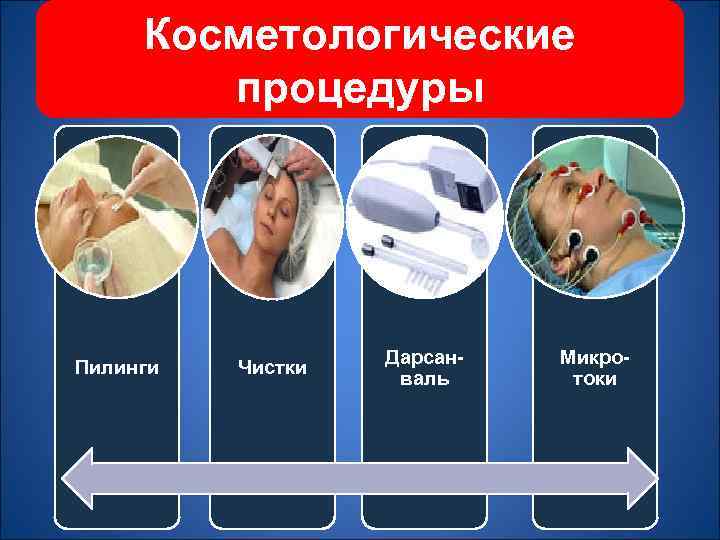 Косметологические процедуры

Пилинги

Чистки

Дарсанваль

Микротоки